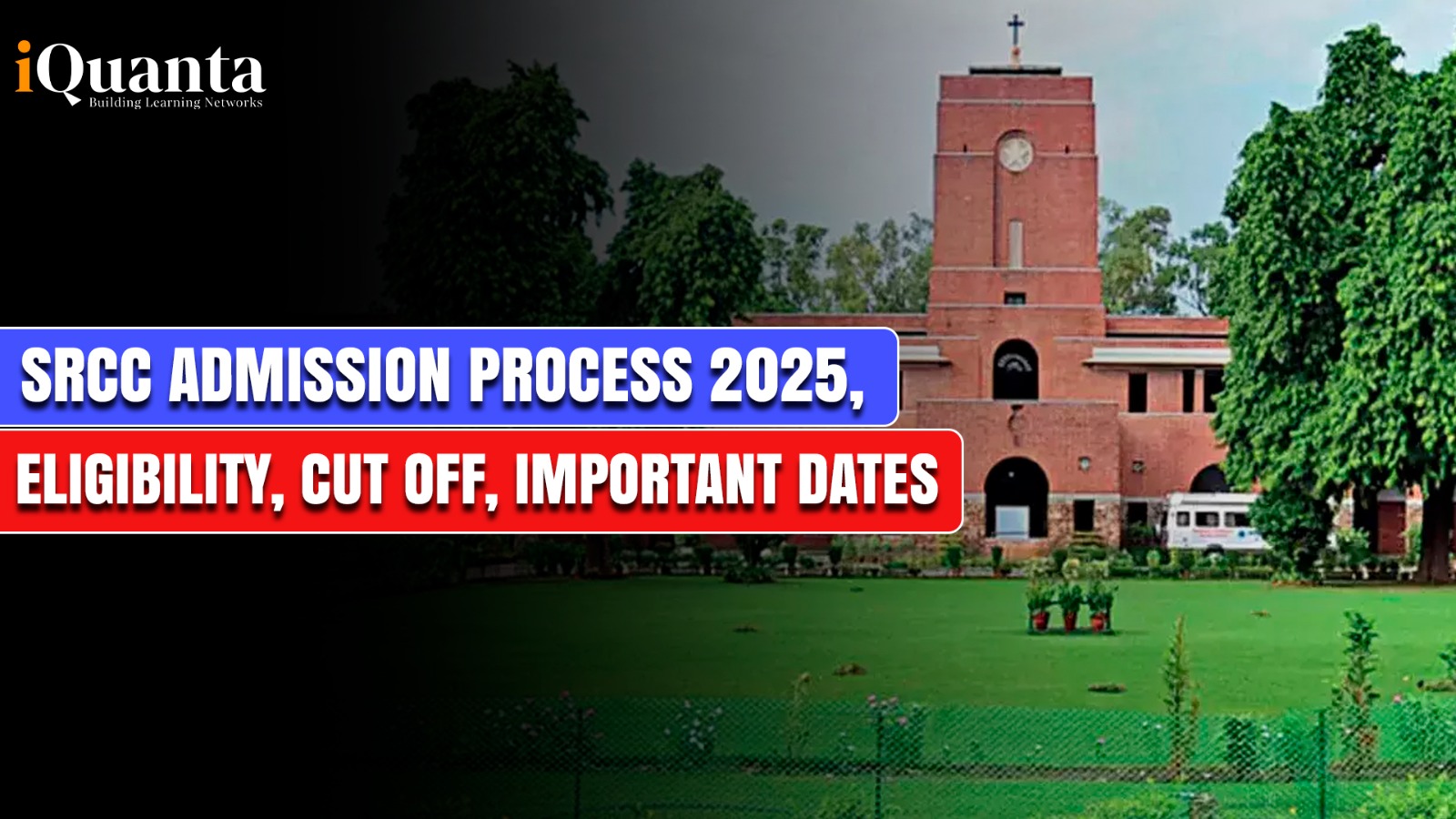 iQuanta
Building Learning Networks

SRCC ADMISSION PROCESS 2025,
ELIGIBILITY, CUT OFF, IMPORTANT DATES